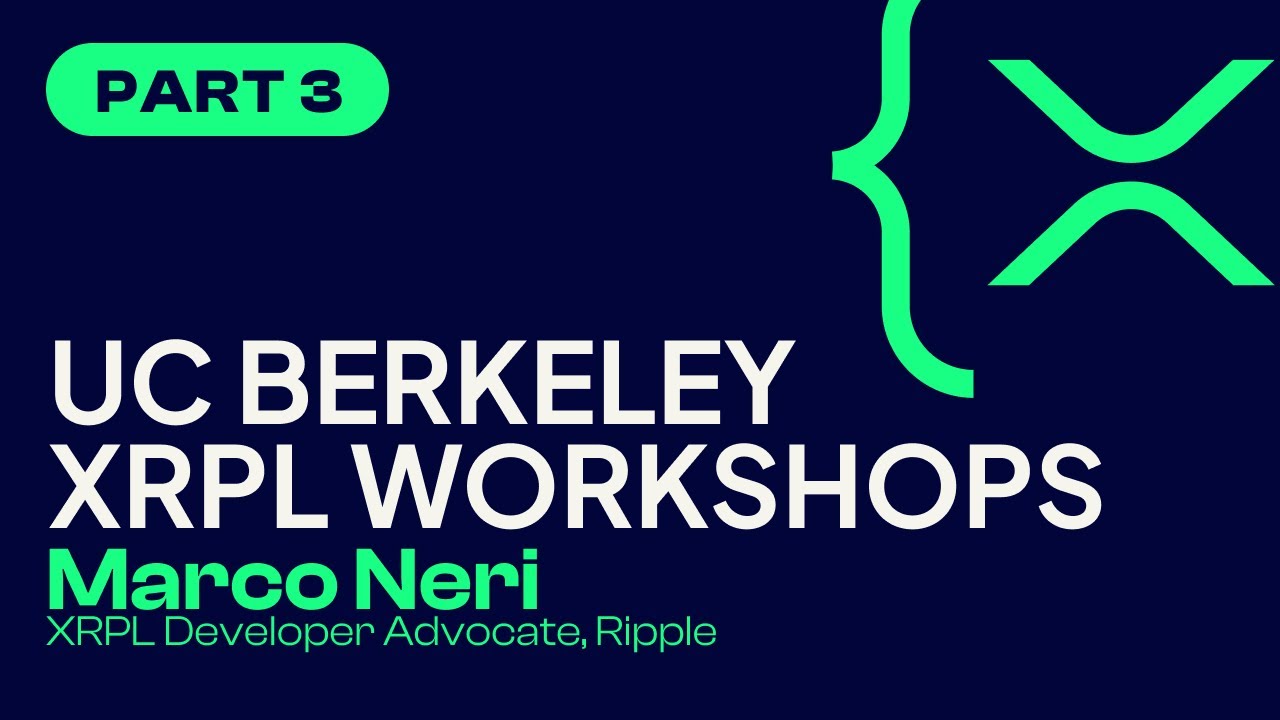 PART 3

UC BERKELEY XRPL WORKSHOPS

Marco Neri

XRPL Developer Advocate, Ripple